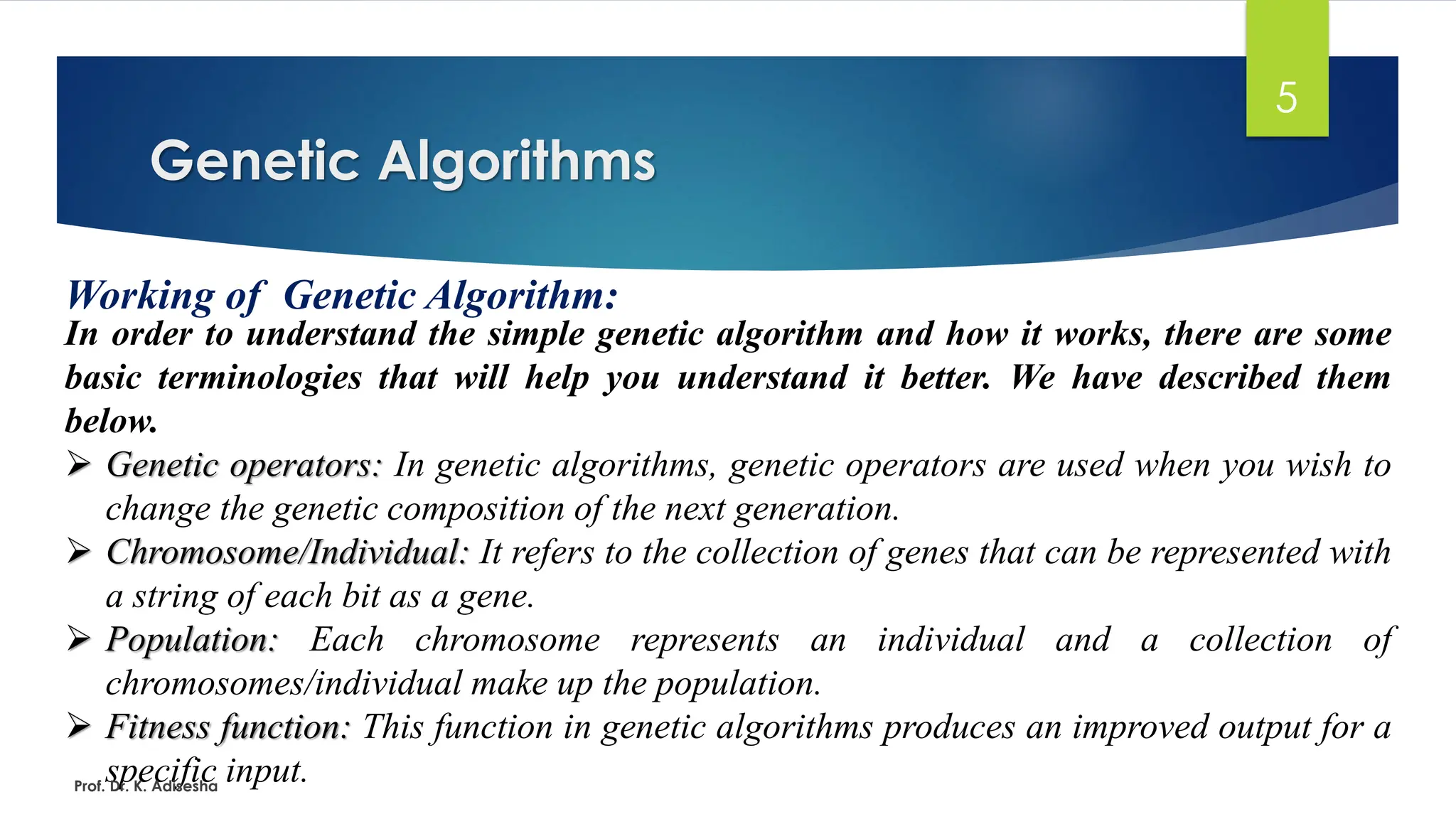 5

Genetic Algorithms

Working of Genetic Algorithm:

In order to understand the simple genetic algorithm and how it works, there are some basic terminologies that will help you understand it better. We have described them below.

➢ Genetic operators: In genetic algorithms, genetic operators are used when you wish to change the genetic composition of the next generation.

➢ Chromosome/Individual: It refers to the collection of genes that can be represented with a string of each bit as a gene.

➢ Population: Each chromosome represents an individual and a collection of chromosomes/individual make up the population.

➢ Fitness function: This function in genetic algorithms produces an improved output for a specific input.

Prof. Dr. K. Adisesha